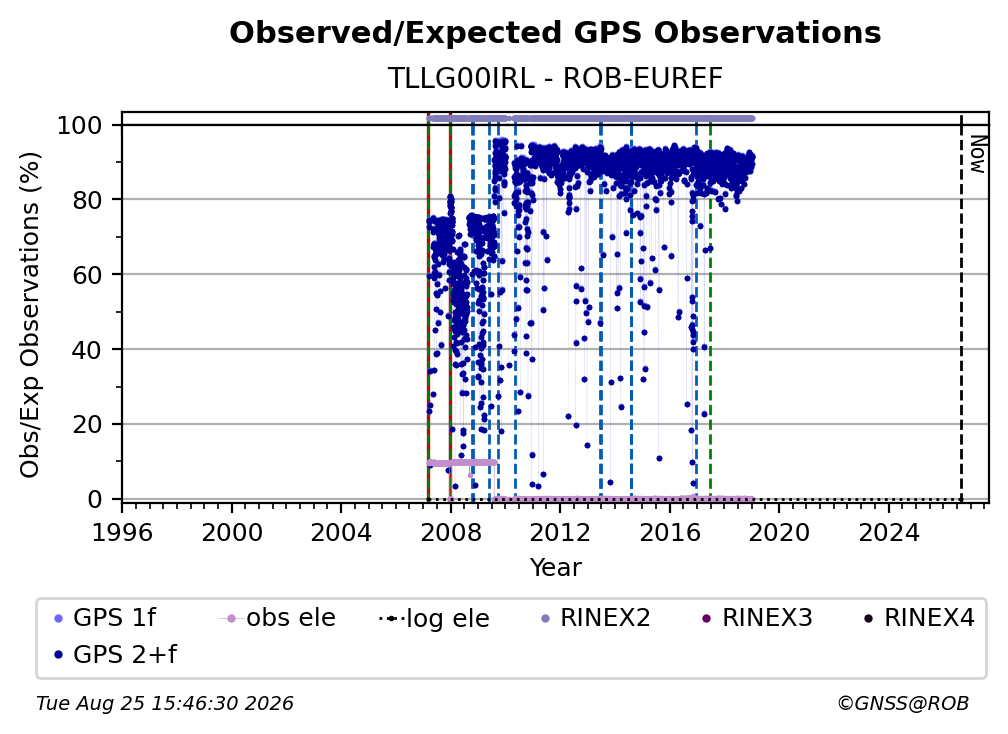 Observed/Expected GPS Observations
TLLG00IRL - ROB-EUREF

Obs/Exp Observations (%)

100
80
60
40
20
0

Now

1996 2000 2004 2008 2012 2016 2020 2024
Year

GPS 1f
obs ele
log ele
RINEX2
RINEX3
RINEX4
GPS 2+f

Tue Aug 25 15:46:30 2026
©GNSS@ROB